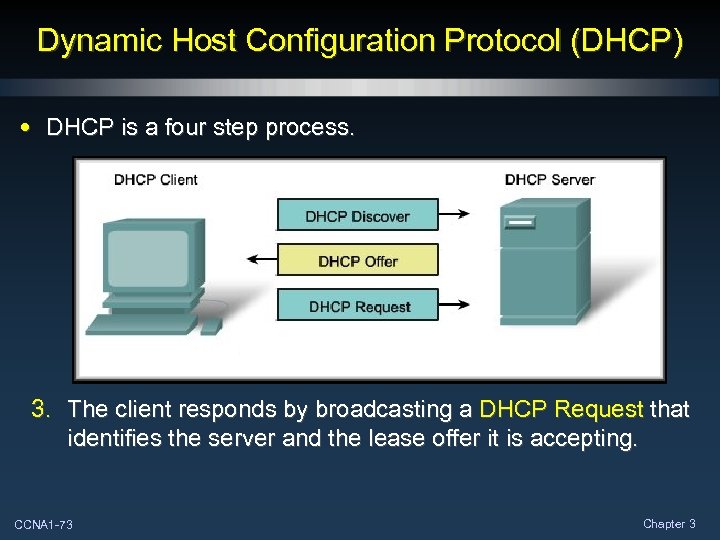 Dynamic Host Configuration Protocol (DHCP)

• DHCP is a four step process.

DHCP Client

DHCP Server

DHCP Discover

DHCP Offer

DHCP Request

3. The client responds by broadcasting a DHCP Request that identifies the server and the lease offer it is accepting.

CCNA1-73

Chapter 3